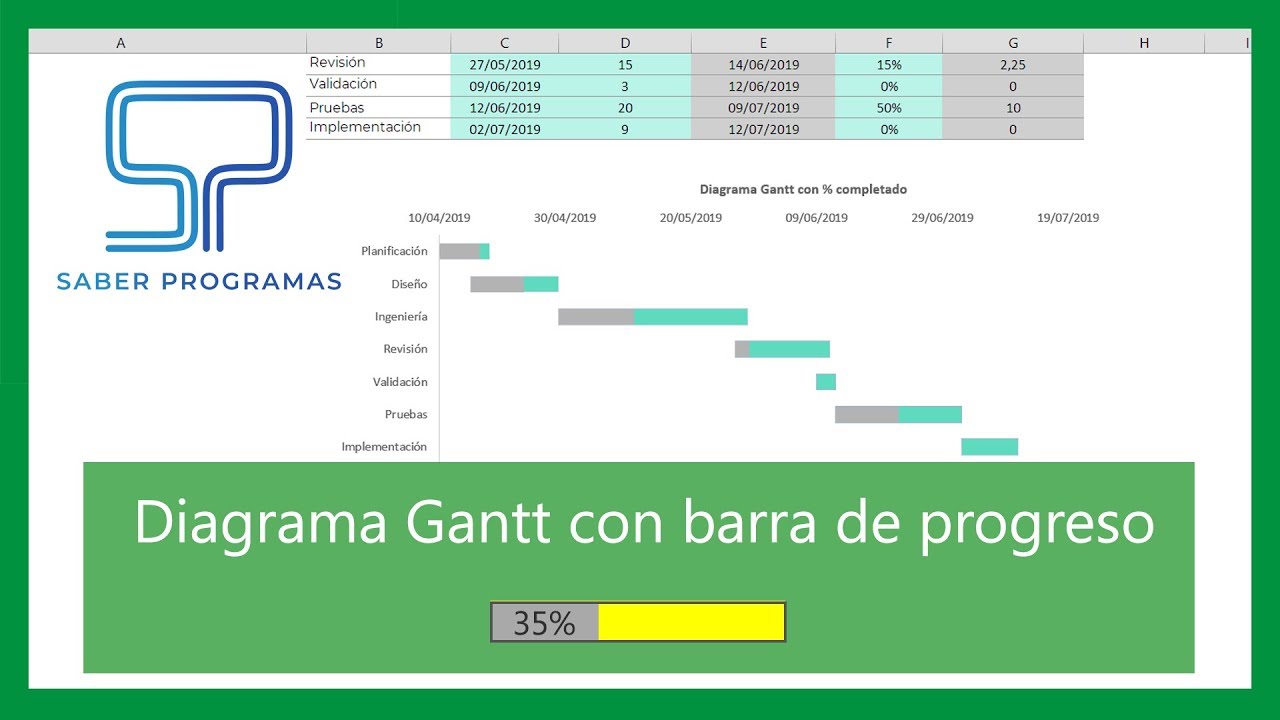 | A | B | C | D | E | F | G | H | I |
|---|---|---|---|---|---|---|---|---|
| | Revisión | 27/05/2019 | 15 | 14/06/2019 | 15% | 2,25 | | |
| | Validación | 09/06/2019 | 3 | 12/06/2019 | 0% | 0 | | |
| | Pruebas | 12/06/2019 | 20 | 09/07/2019 | 50% | 10 | | |
| | Implementación | 02/07/2019 | 9 | 12/07/2019 | 0% | 0 | | |

SABER PROGRAMAS

Diagrama Gantt con % completado

10/04/2019 30/04/2019 20/05/2019 09/06/2019 29/06/2019 19/07/2019

Planificación
Diseño
Ingeniería
Revisión
Validación
Pruebas
Implementación

Diagrama Gantt con barra de progreso

35%